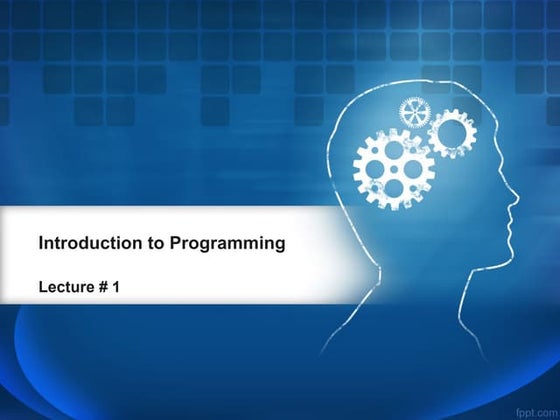 Introduction to Programming

Lecture # 1

fppt.com